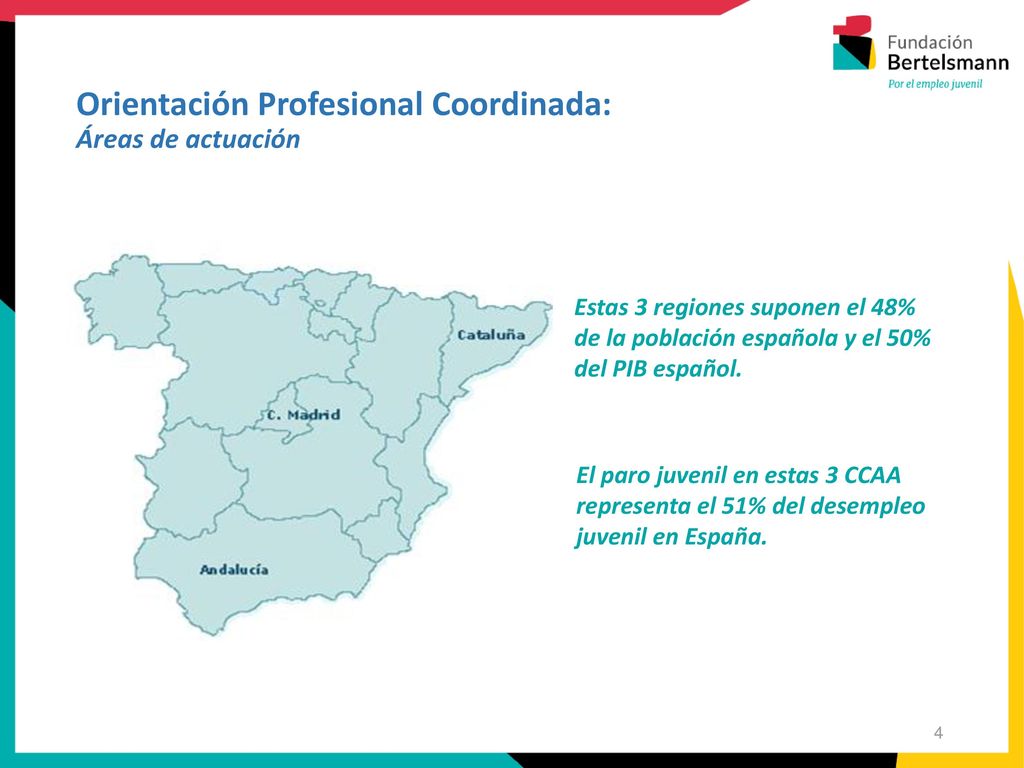 Fundación
Bertelsmann
Por el empleo juvenil

Orientación Profesional Coordinada:
Áreas de actuación

Cataluña
C. Madrid
Andalucía

Estas 3 regiones suponen el 48% de la población española y el 50% del PIB español.

El paro juvenil en estas 3 CCAA representa el 51% del desempleo juvenil en España.

4